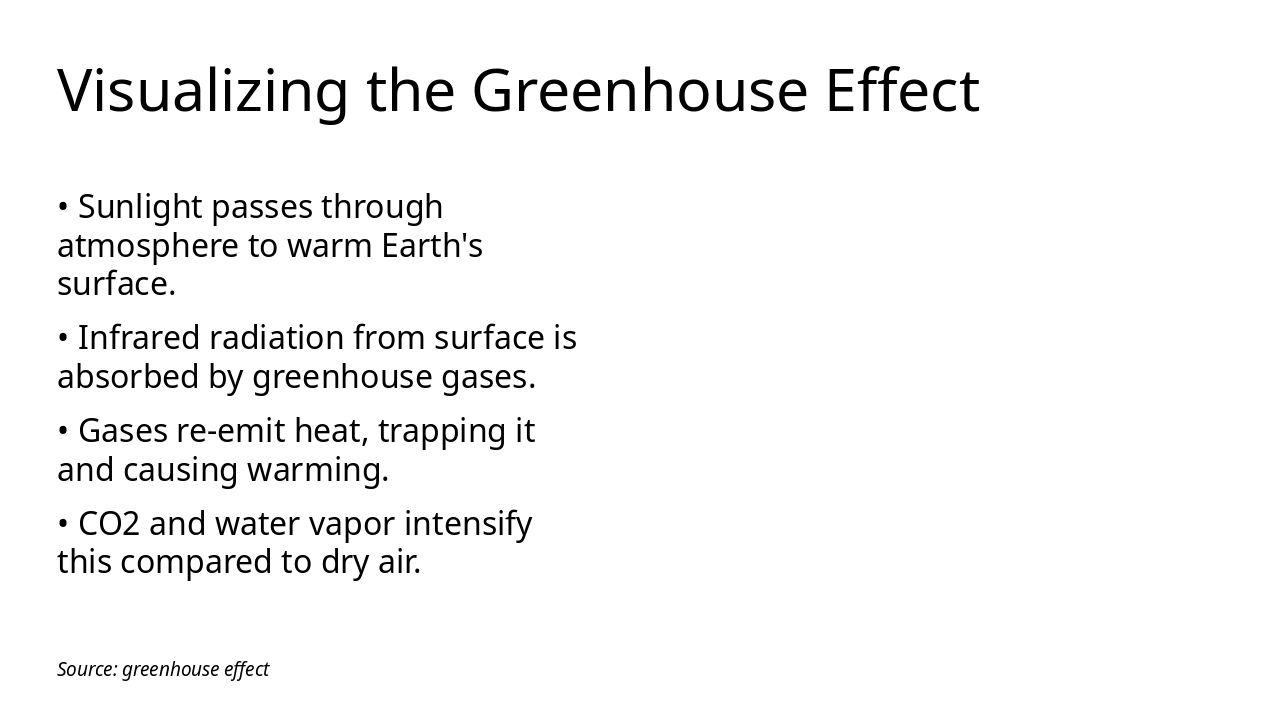 Visualizing the Greenhouse Effect

• Sunlight passes through atmosphere to warm Earth's surface.

• Infrared radiation from surface is absorbed by greenhouse gases.

• Gases re-emit heat, trapping it and causing warming.

• CO2 and water vapor intensify this compared to dry air.

Source: greenhouse effect